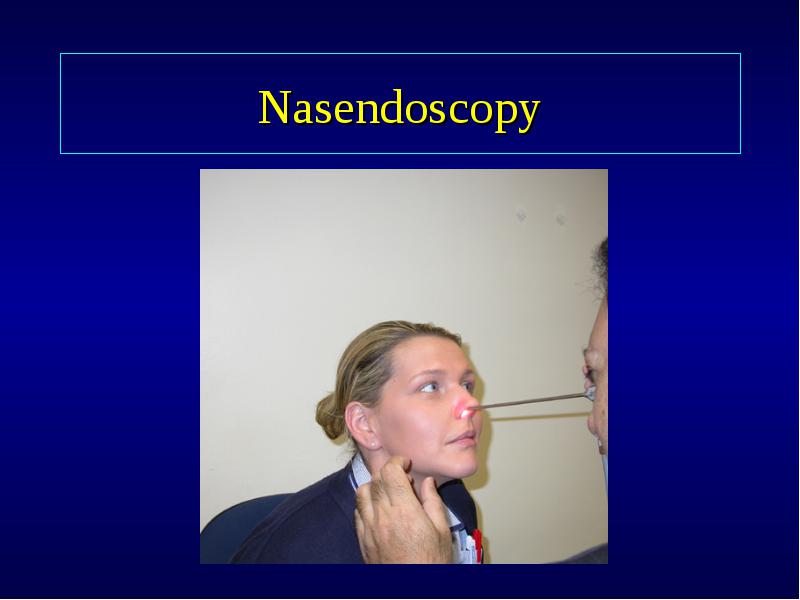 Nasendoscopy